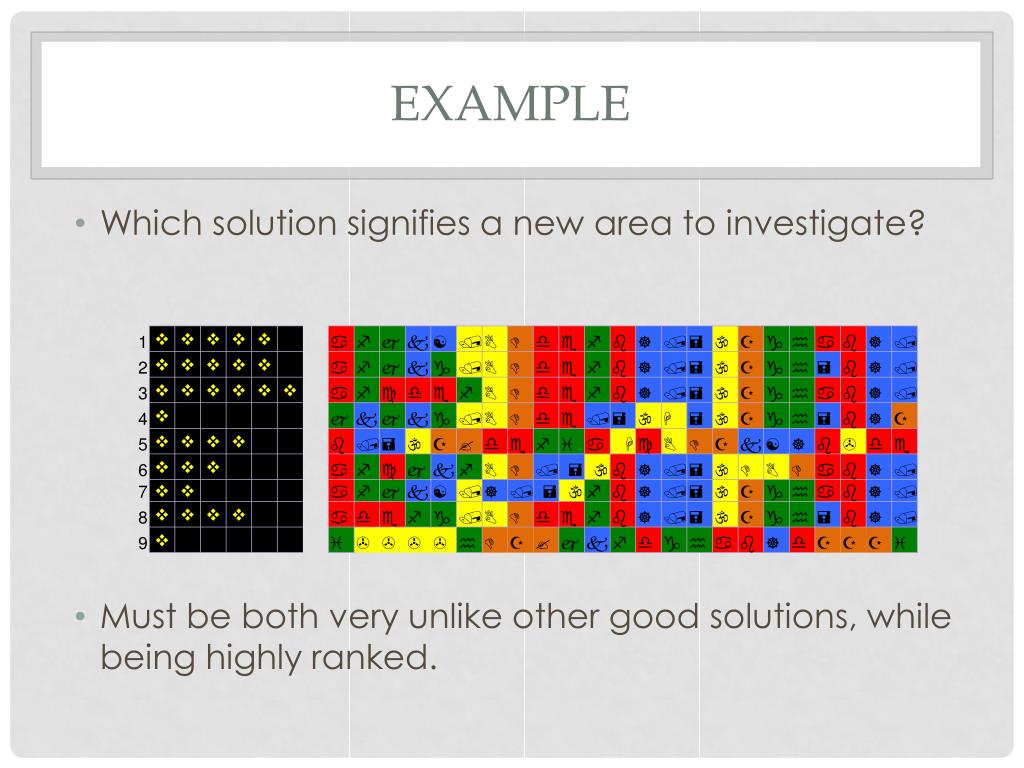 EXAMPLE

• Which solution signifies a new area to investigate?

1
2
3
4
5
6
7
8
9

• Must be both very unlike other good solutions, while being highly ranked.